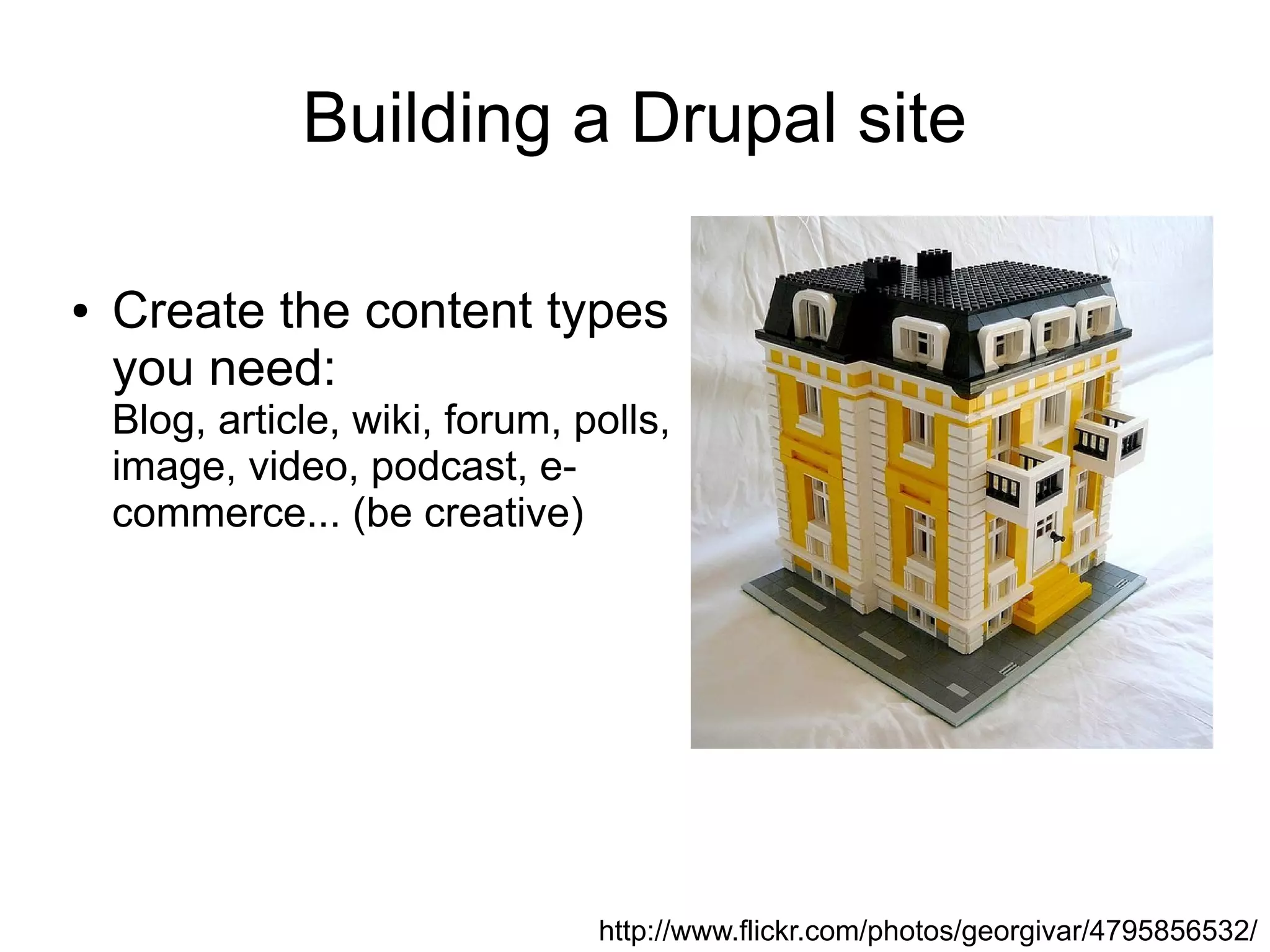 Building a Drupal site

• Create the content types you need:
Blog, article, wiki, forum, polls, image, video, podcast, e-commerce... (be creative)

http://www.flickr.com/photos/georgivar/4795856532/